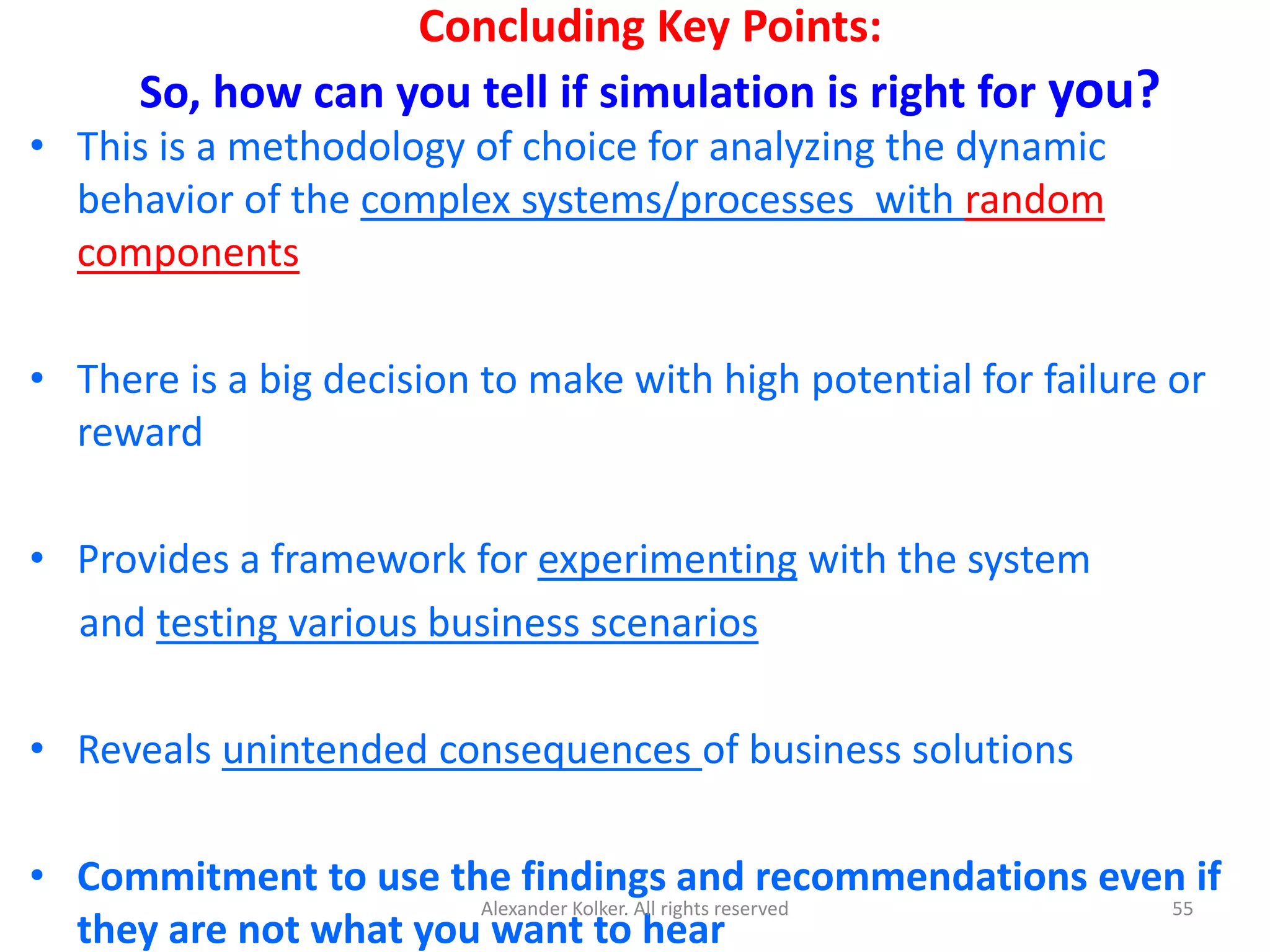 Concluding Key Points:

So, how can you tell if simulation is right for you?

• This is a methodology of choice for analyzing the dynamic behavior of the complex systems/processes with random components

• There is a big decision to make with high potential for failure or reward

• Provides a framework for experimenting with the system and testing various business scenarios

• Reveals unintended consequences of business solutions

• Commitment to use the findings and recommendations even if they are not what you want to hear

Alexander Kolker. All rights reserved

55